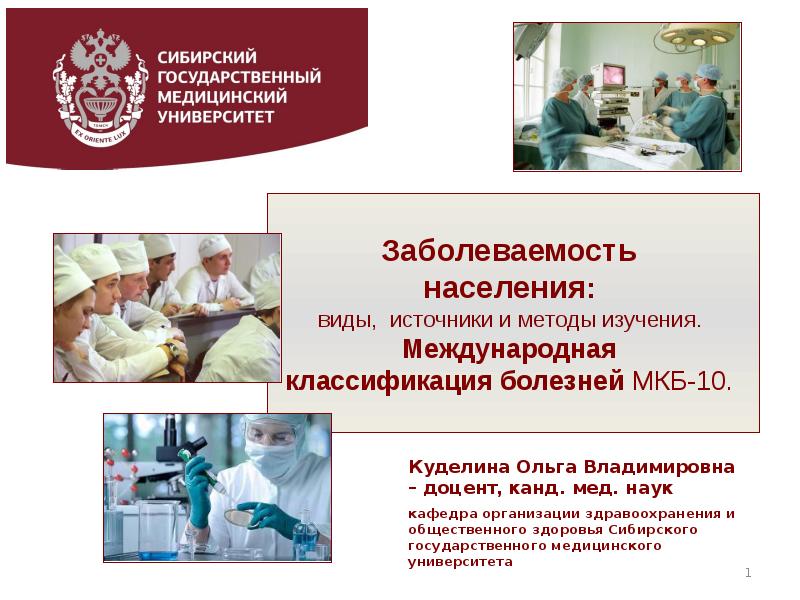 ТОМСК
EX ORIENTE LUX

СИБИРСКИЙ ГОСУДАРСТВЕННЫЙ МЕДИЦИНСКИЙ УНИВЕРСИТЕТ

Заболеваемость населения:
виды, источники и методы изучения.
Международная классификация болезней МКБ-10.

Куделина Ольга Владимировна – доцент, канд. мед. наук

кафедра организации здравоохранения и общественного здоровья Сибирского государственного медицинского университета

1